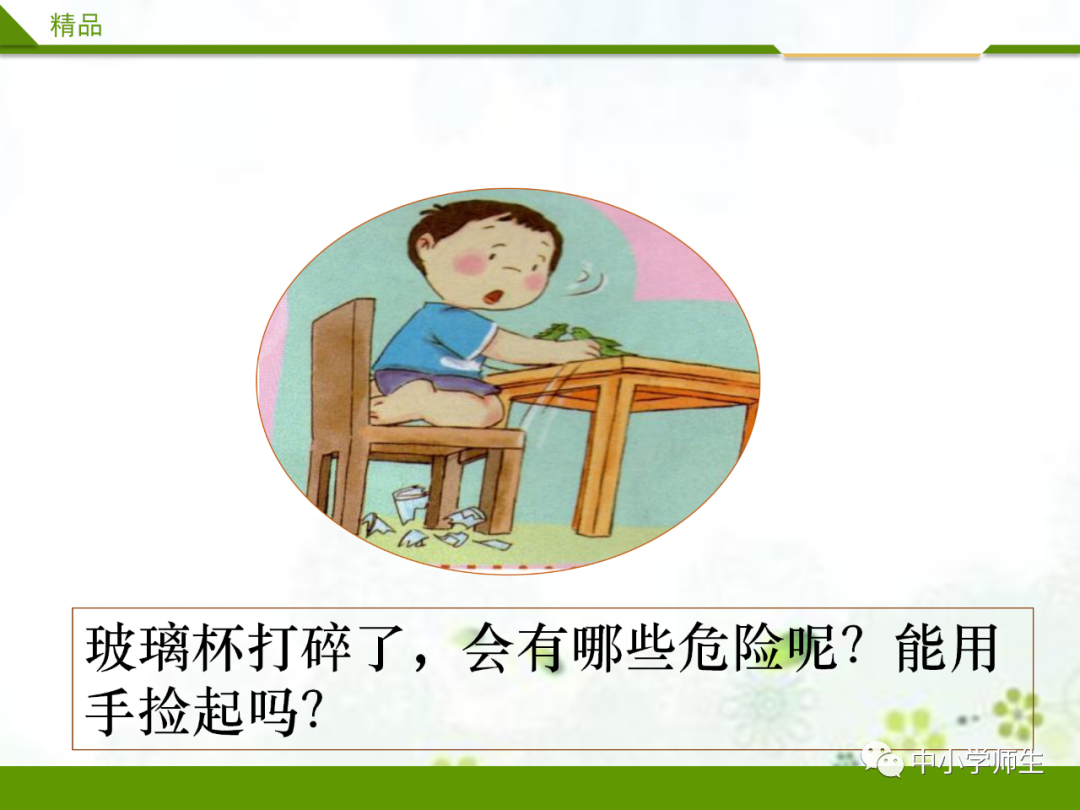 精品

玻璃杯打碎了，会有哪些危险呢？能用手捡起吗？

中小学师生